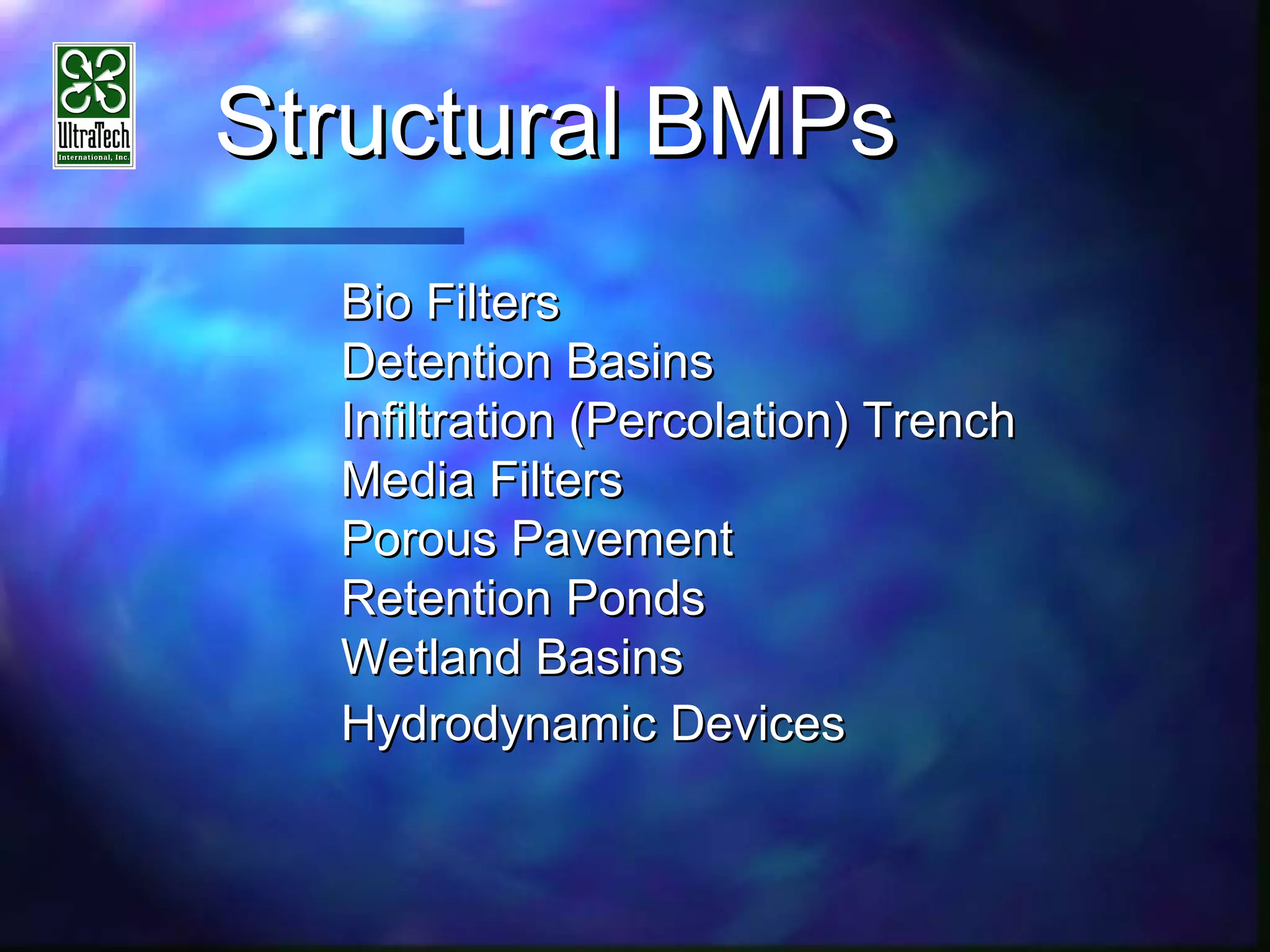 UltraTech
International, Inc.

Structural BMPs

Bio Filters
Detention Basins
Infiltration (Percolation) Trench
Media Filters
Porous Pavement
Retention Ponds
Wetland Basins
Hydrodynamic Devices